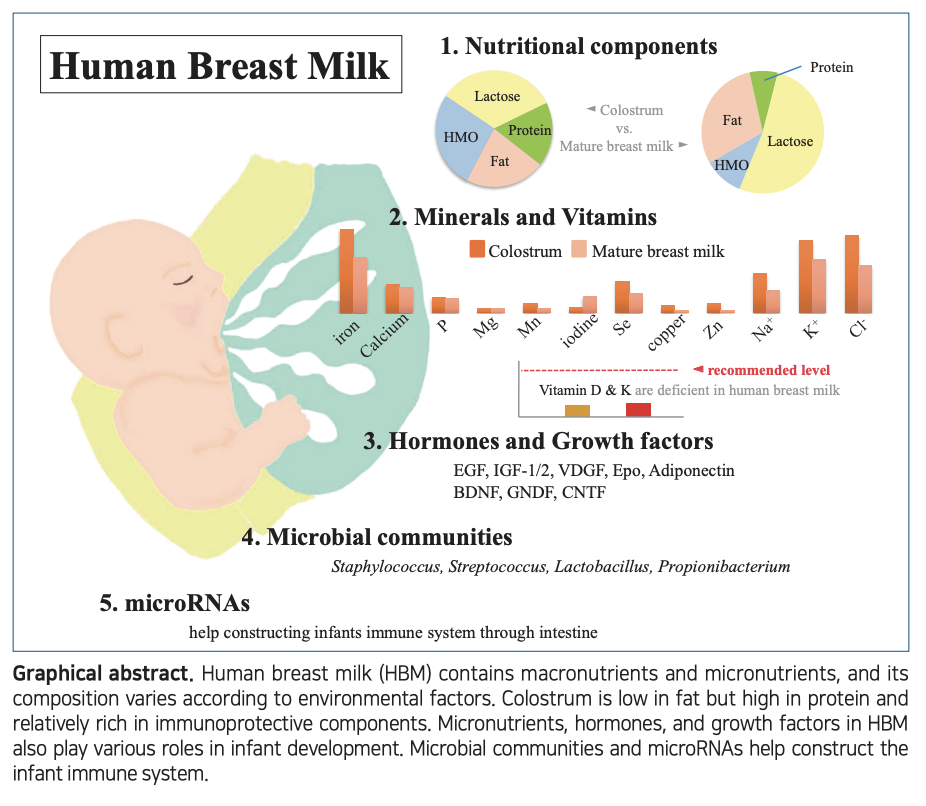 Human Breast Milk

1. Nutritional components

Lactose
HMO
Protein
Fat

◄ Colostrum
vs.
Mature breast milk ►

Protein
Fat
Lactose
HMO

2. Minerals and Vitamins

Colostrum Mature breast milk

iron
Calcium
P
Mg
Mn
iodine
Se
copper
Zn
$Na^+$
$K^+$
$Cl^-$

◄ recommended level
Vitamin D & K are deficient in human breast milk

3. Hormones and Growth factors

EGF, IGF-1/2, VDGF, Epo, Adiponectin
BDNF, GNDF, CNTF

4. Microbial communities

Staphylococcus, Streptococcus, Lactobacillus, Propionibacterium

5. microRNAs

help constructing infants immune system through intestine

Graphical abstract. Human breast milk (HBM) contains macronutrients and micronutrients, and its composition varies according to environmental factors. Colostrum is low in fat but high in protein and relatively rich in immunoprotective components. Micronutrients, hormones, and growth factors in HBM also play various roles in infant development. Microbial communities and microRNAs help construct the infant immune system.